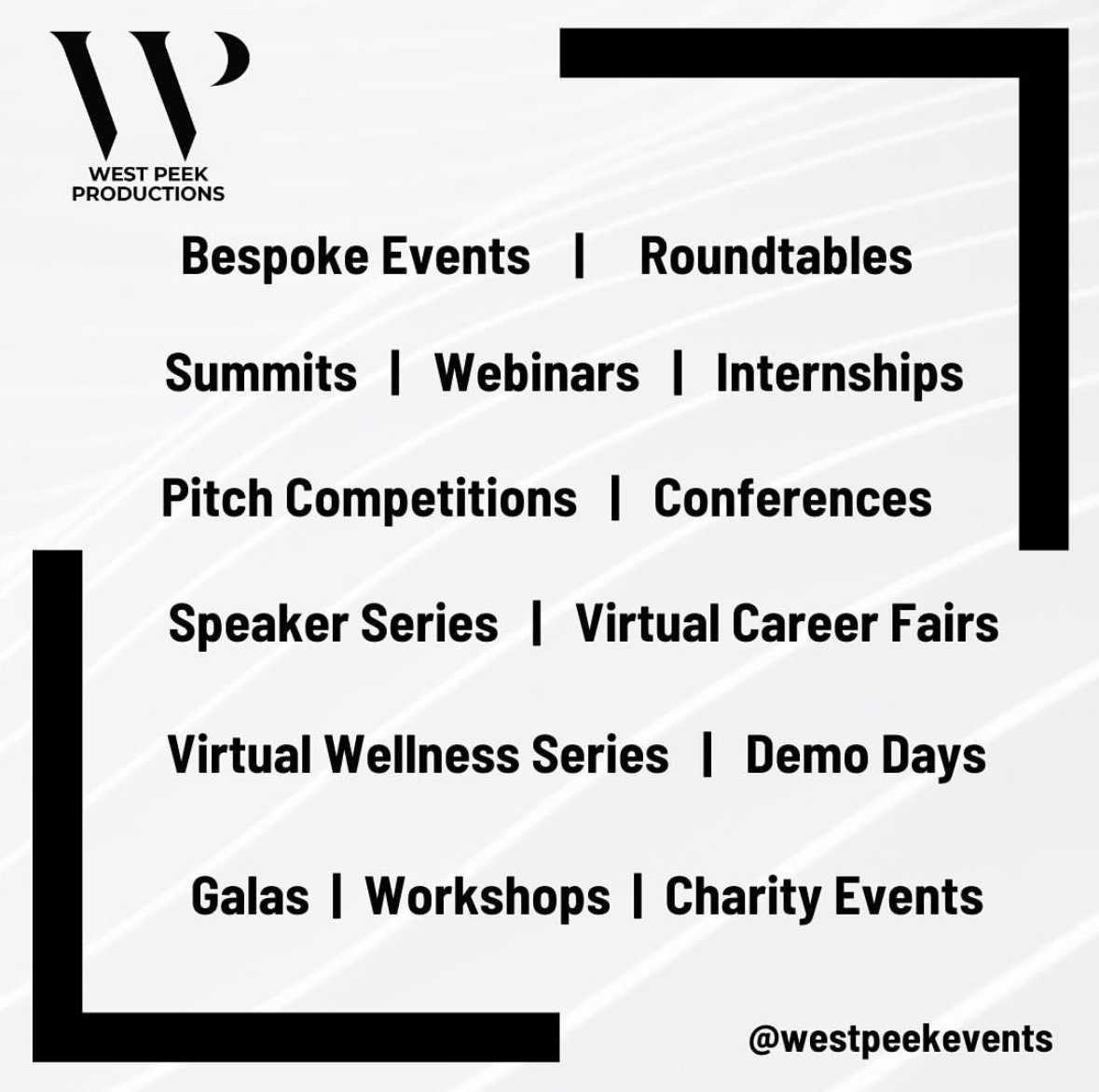 WP
WEST PEEK PRODUCTIONS

Bespoke Events | Roundtables

Summits | Webinars | Internships

Pitch Competitions | Conferences

Speaker Series | Virtual Career Fairs

Virtual Wellness Series | Demo Days

Galas | Workshops | Charity Events

@westpeekevents